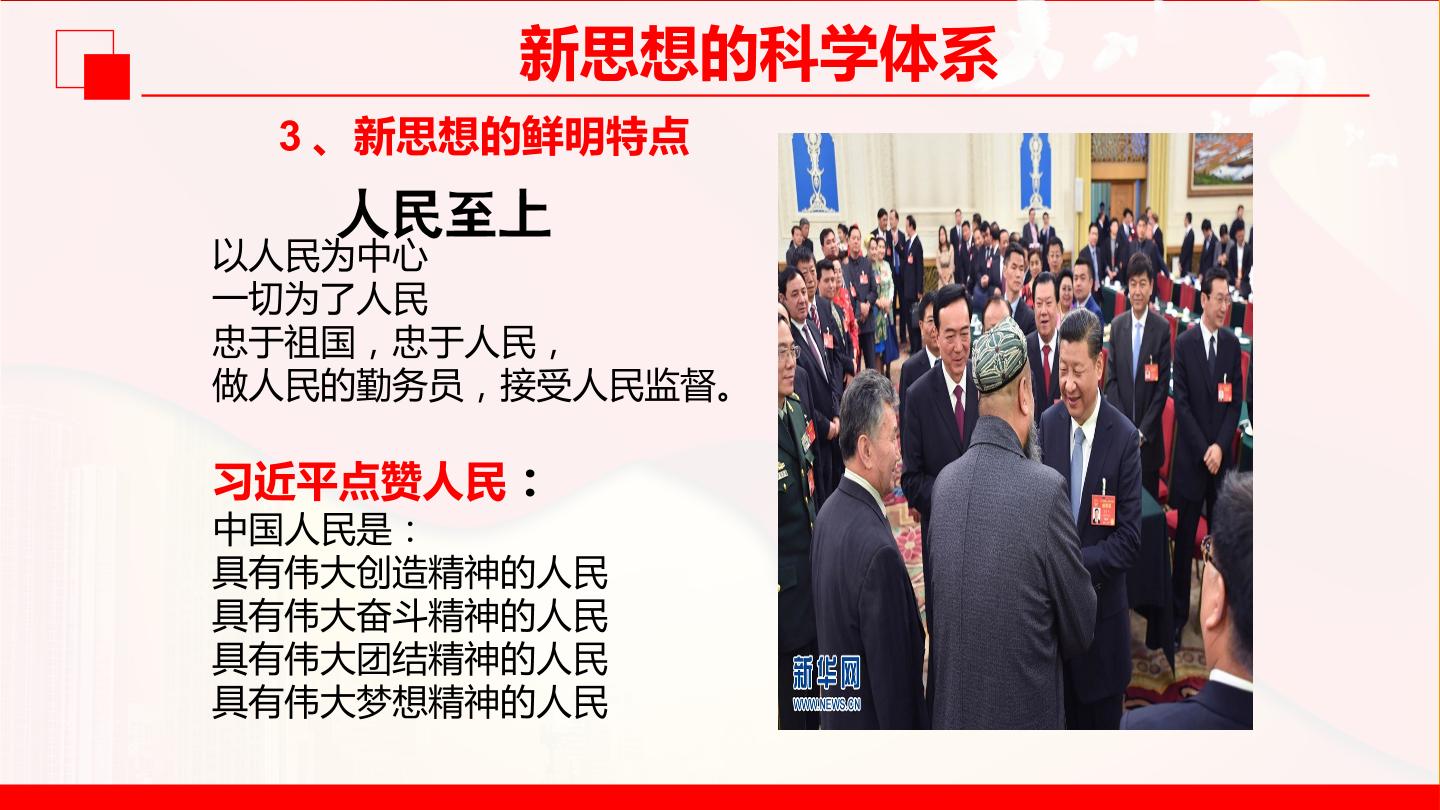 新思想的科学体系

3、新思想的鲜明特点

人民至上

以人民为中心
一切为了人民
忠于祖国，忠于人民，
做人民的勤务员，接受人民监督。

习近平点赞人民：
中国人民是：
具有伟大创造精神的人民
具有伟大奋斗精神的人民
具有伟大团结精神的人民
具有伟大梦想精神的人民

新华网
WWW.NEWS.CN